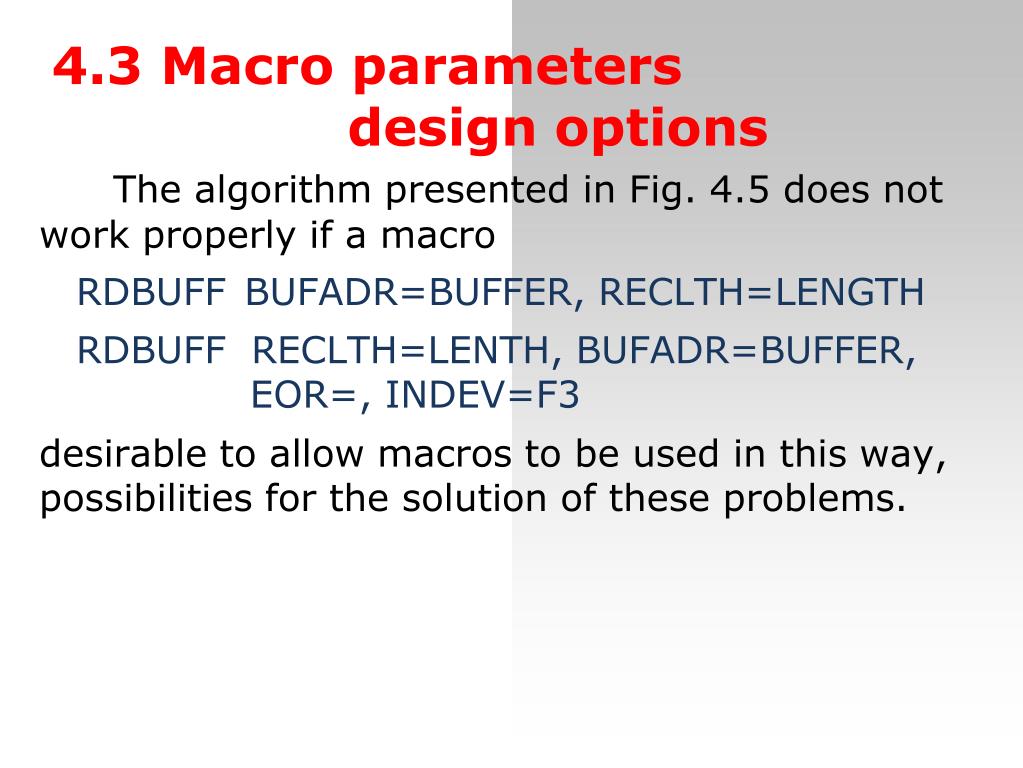 4.3 Macro parameters design options

The algorithm presented in Fig. 4.5 does not work properly if a macro

RDBUFF BUFADR=BUFFER, RECLTH=LENGTH

RDBUFF RECLTH=LENTH, BUFADR=BUFFER, EOR=, INDEV=F3

desirable to allow macros to be used in this way, possibilities for the solution of these problems.